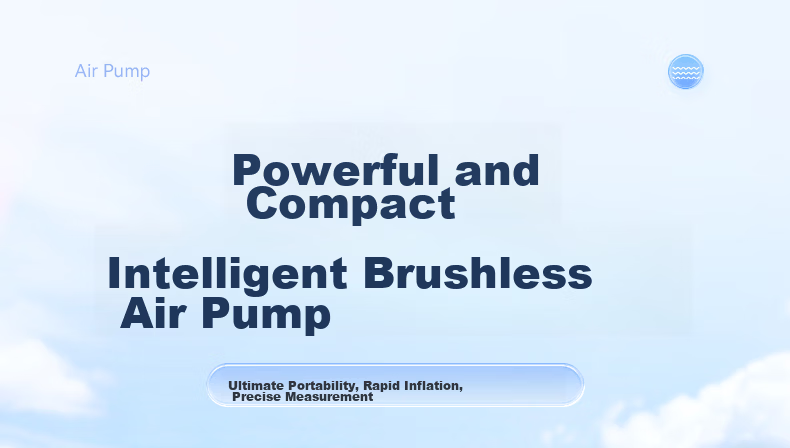 Air Pump

Powerful and Compact

Intelligent Brushless Air Pump

Ultimate Portability, Rapid Inflation, Precise Measurement